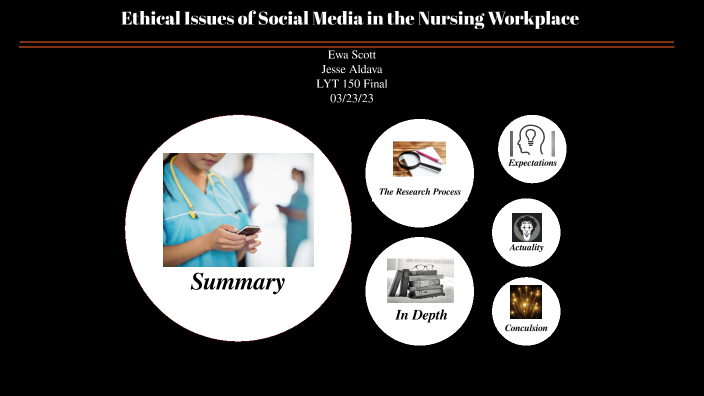 Ethical Issues of Social Media in the Nursing Workplace

Ewa Scott
Jesse Aldava
LYT 150 Final
03/23/23

Summary

The Research Process

In Depth

Expectations

Actuality

Conculsion